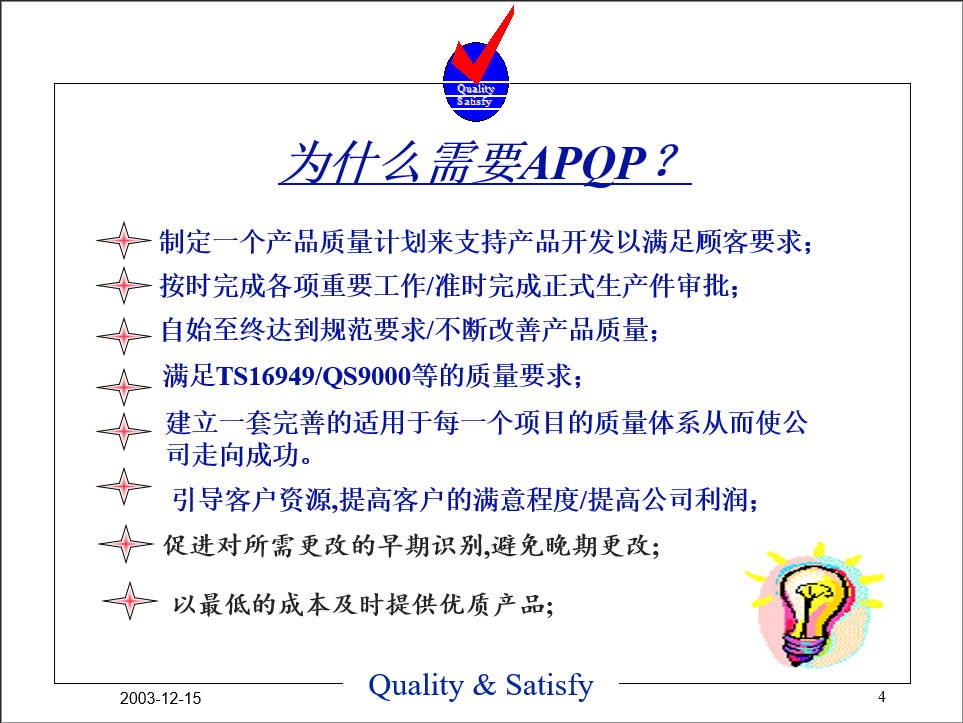 Quality Satisfy

为什么需要APQP？

制定一个产品质量计划来支持产品开发以满足顾客要求；

按时完成各项重要工作/准时完成正式生产件审批；

自始至终达到规范要求/不断改善产品质量；

满足TS16949/QS9000等的质量要求；

建立一套完善的适用于每一个项目的质量体系从而使公司走向成功。

引导客户资源,提高客户的满意程度/提高公司利润；

促进对所需更改的早期识别,避免晚期更改；

以最低的成本及时提供优质产品；

2003-12-15

Quality & Satisfy

4